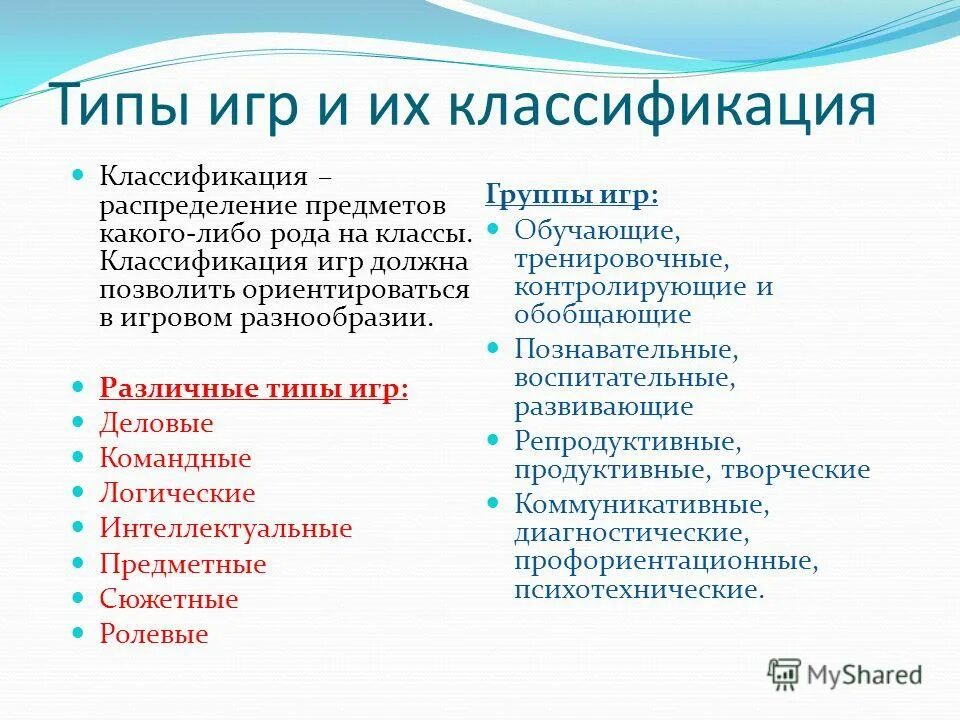 Типы игр и их классификация

Классификация – распределение предметов какого-либо рода на классы. Классификация игр должна позволить ориентироваться в игровом разнообразии.

Различные типы игр:
Деловые
Командные
Логические
Интеллектуальные
Предметные
Сюжетные
Ролевые

Группы игр:
Обучающие, тренировочные, контролирующие и обобщающие
Познавательные, воспитательные, развивающие
Репродуктивные, продуктивные, творческие
Коммуникативные, диагностические, профориентационные, психотехнические.

MyShared